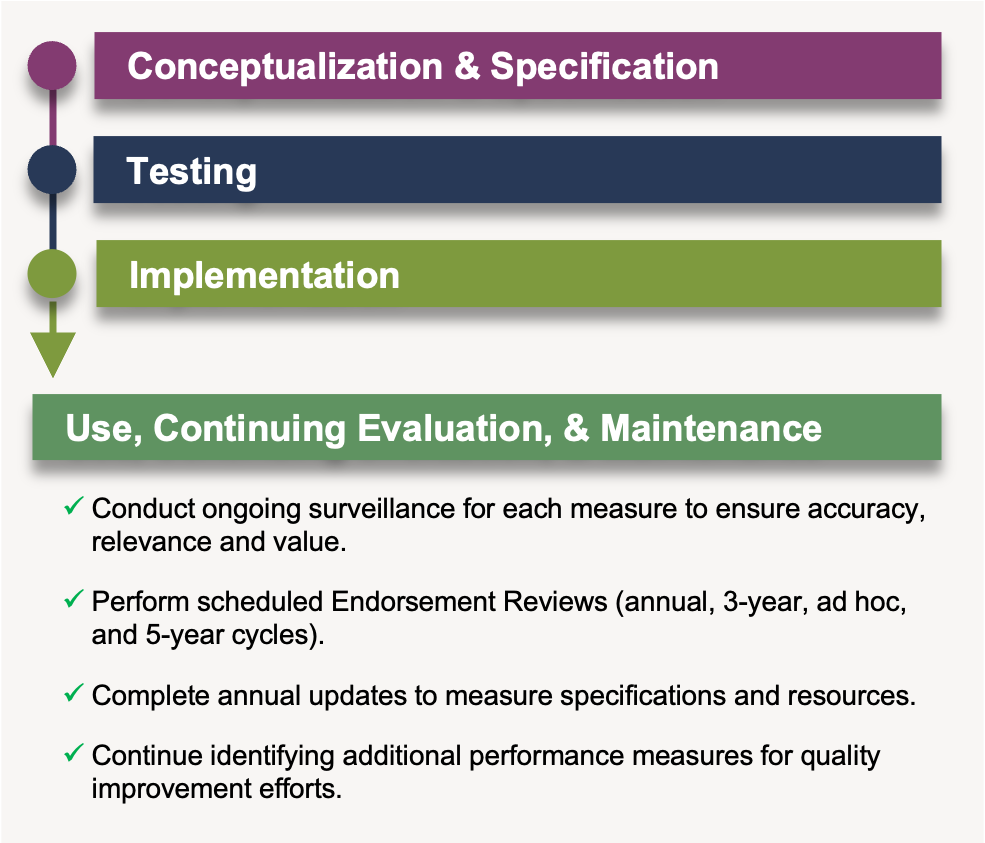 Conceptualization & Specification

Testing

Implementation

Use, Continuing Evaluation, & Maintenance

✓ Conduct ongoing surveillance for each measure to ensure accuracy, relevance and value.

✓ Perform scheduled Endorsement Reviews (annual, 3-year, ad hoc, and 5-year cycles).

✓ Complete annual updates to measure specifications and resources.

✓ Continue identifying additional performance measures for quality improvement efforts.